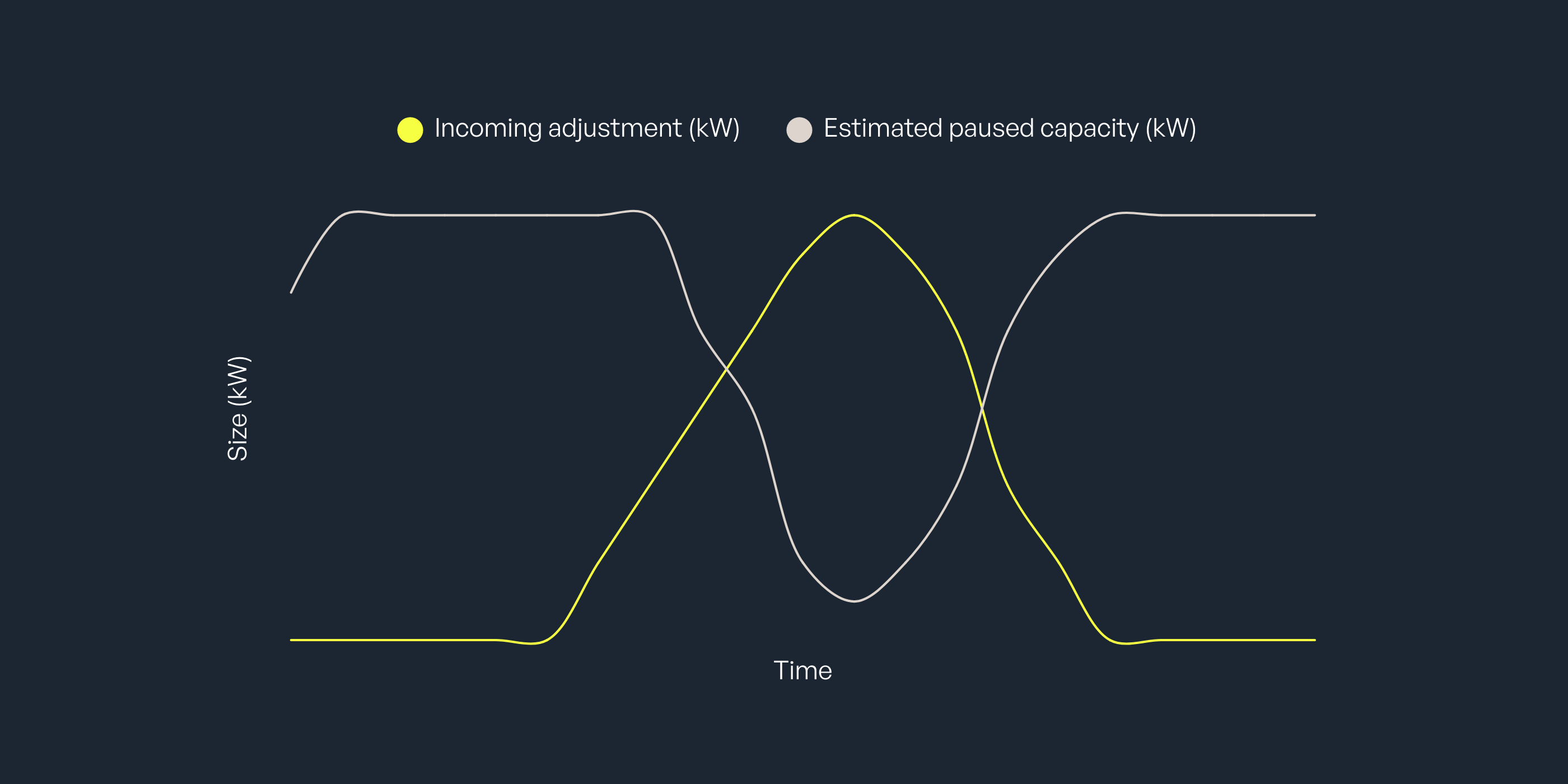 Incoming adjustment (kW) Estimated paused capacity (kW)

Size (kW)

Time